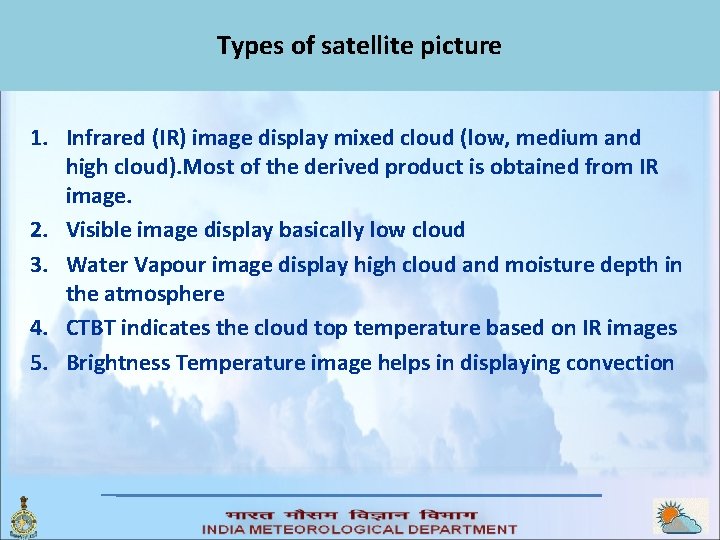 Types of satellite picture

1. Infrared (IR) image display mixed cloud (low, medium and high cloud).Most of the derived product is obtained from IR image.
2. Visible image display basically low cloud
3. Water Vapour image display high cloud and moisture depth in the atmosphere
4. CTBT indicates the cloud top temperature based on IR images
5. Brightness Temperature image helps in displaying convection

भारत मौसम विज्ञान विभाग
INDIA METEOROLOGICAL DEPARTMENT